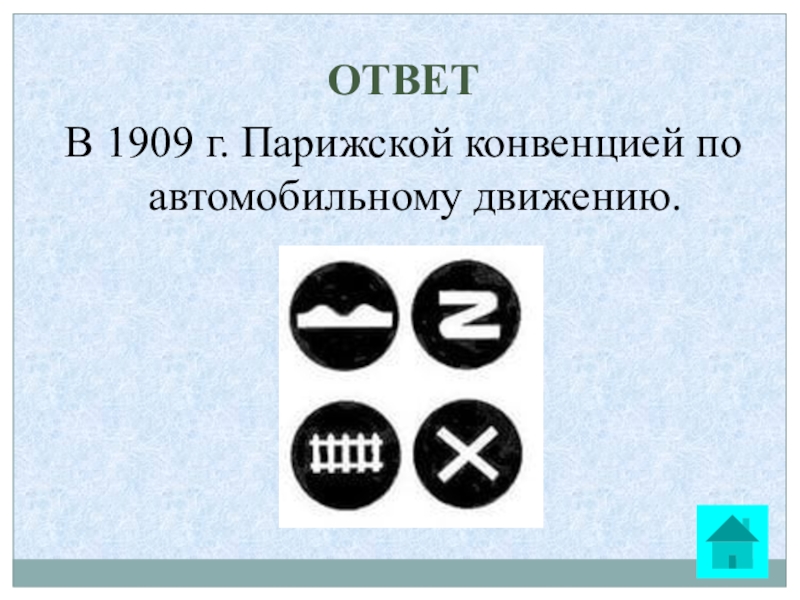 ОТВЕТ

В 1909 г. Парижской конвенцией по автомобильному движению.